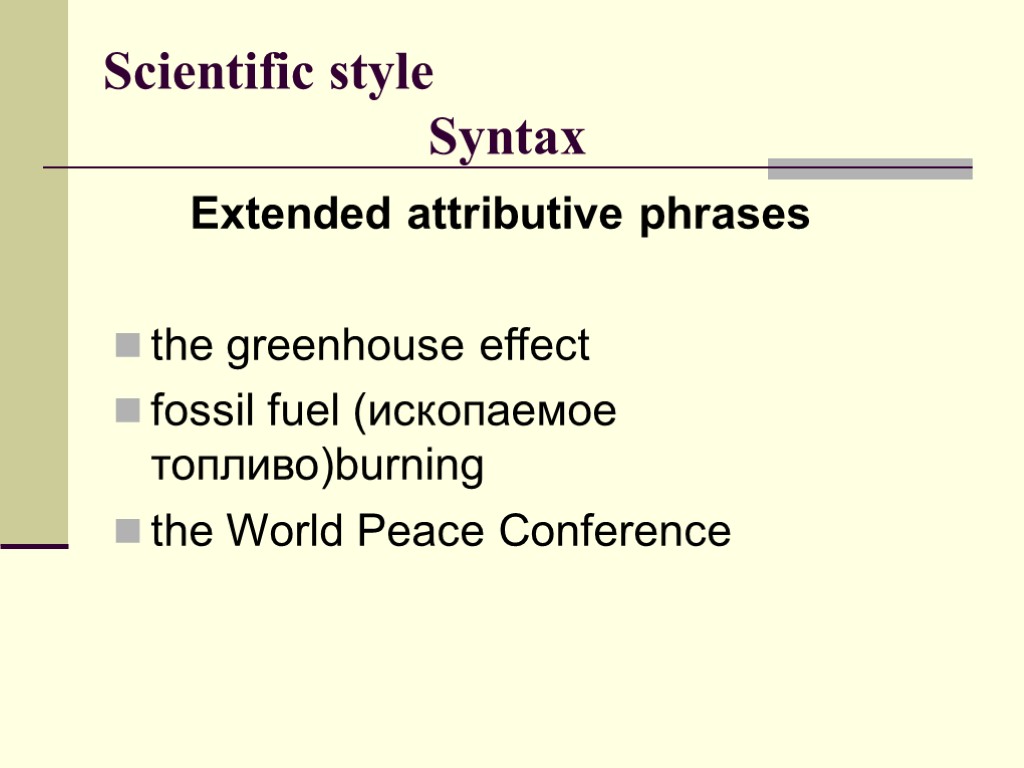 Scientific style

Syntax

Extended attributive phrases

the greenhouse effect
fossil fuel (ископаемое топливо)burning
the World Peace Conference